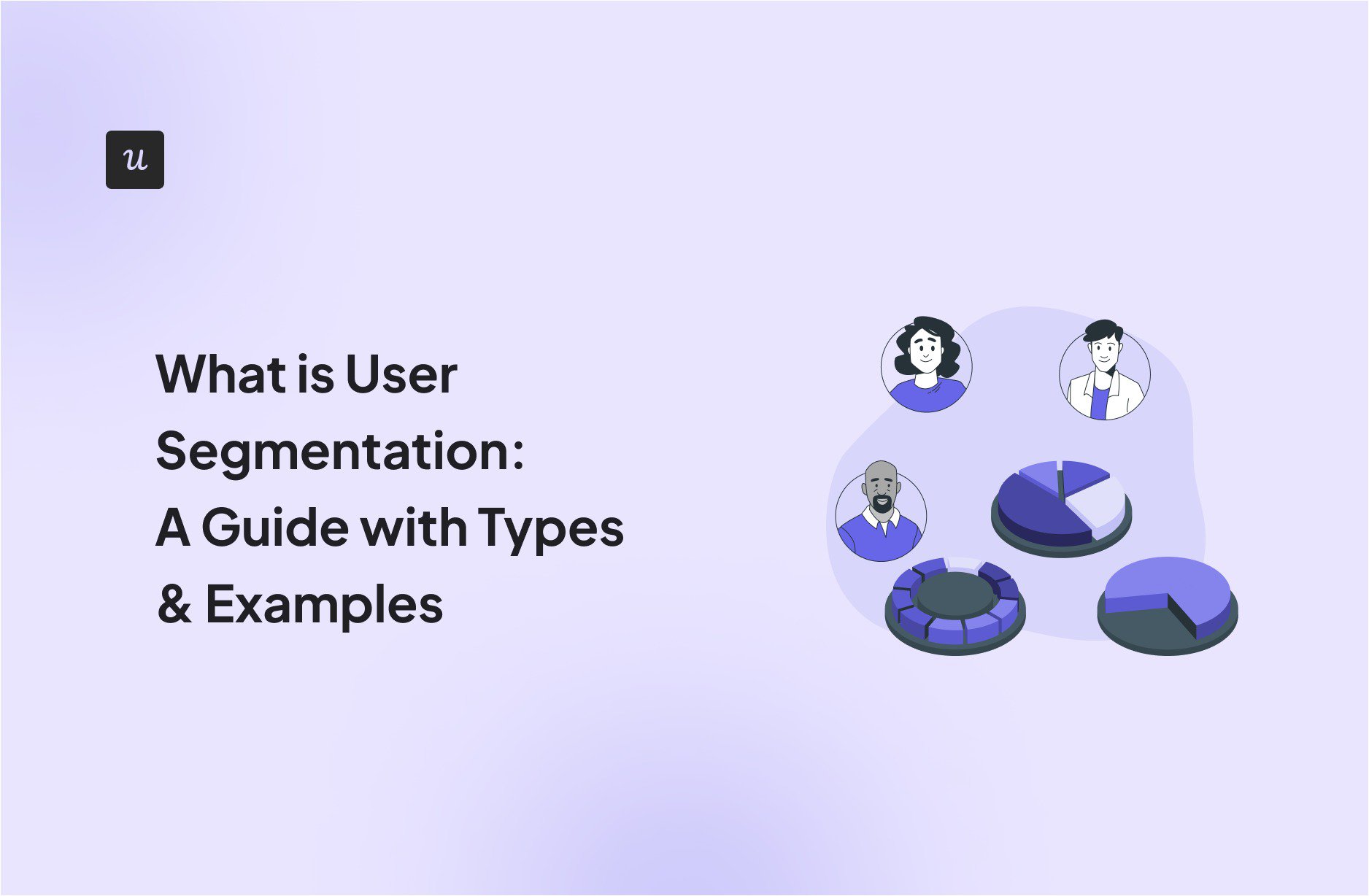 u

What is User Segmentation: A Guide with Types & Examples